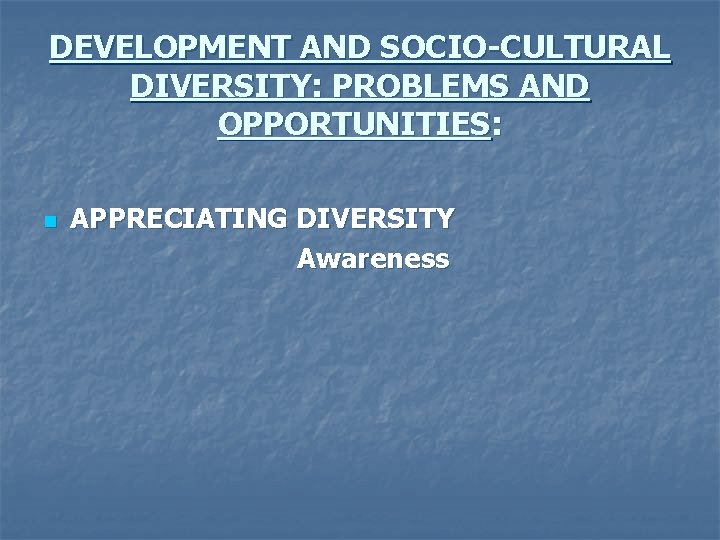 DEVELOPMENT AND SOCIO-CULTURAL DIVERSITY: PROBLEMS AND OPPORTUNITIES:

APPRECIATING DIVERSITY
Awareness